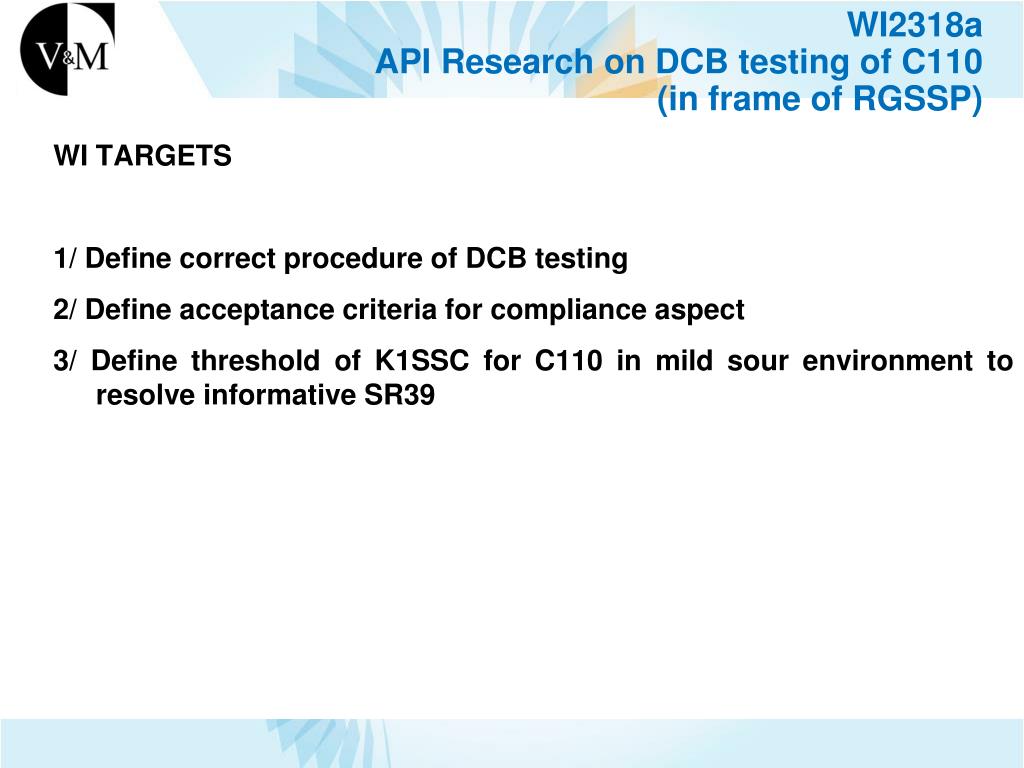 V&M

WI2318a
API Research on DCB testing of C110
(in frame of RGSSP)

WI TARGETS

1/ Define correct procedure of DCB testing

2/ Define acceptance criteria for compliance aspect

3/ Define threshold of K1SSC for C110 in mild sour environment to resolve informative SR39